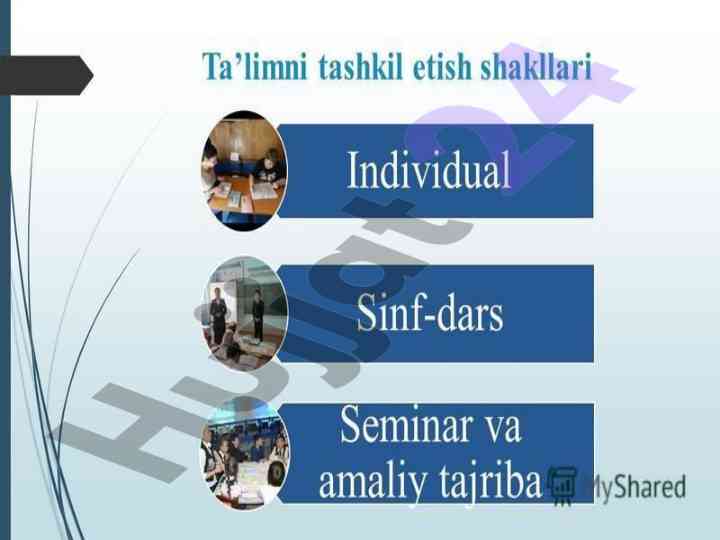 Ta’limni tashkil etish shakllari

Individual

Sinf-dars

Seminar va amaliy tajriba

Hujjat24

MyShared